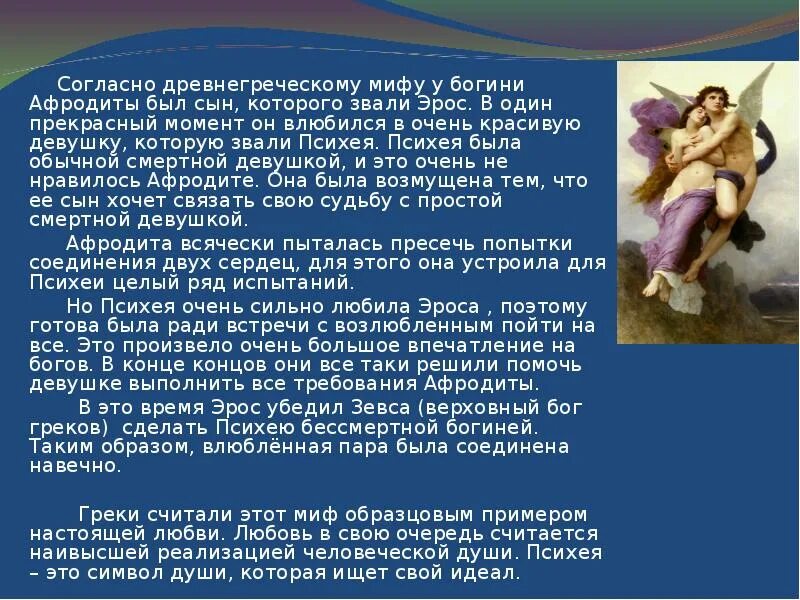 Согласно древнегреческому мифу у богини Афродиты был сын, которого звали Эрос. В один прекрасный момент он влюбился в очень красивую девушку, которую звали Психея. Психея была обычной смертной девушкой, и это очень не нравилось Афродите. Она была возмущена тем, что ее сын хочет связать свою судьбу с простой смертной девушкой.

Афродита всячески пыталась пресечь попытки соединения двух сердец, для этого она устроила для Психеи целый ряд испытаний.

Но Психея очень сильно любила Эроса , поэтому готова была ради встречи с возлюбленным пойти на все. Это произвело очень большое впечатление на богов. В конце концов они все таки решили помочь девушке выполнить все требования Афродиты.

В это время Эрос убедил Зевса (верховный бог греков) сделать Психею бессмертной богиней. Таким образом, влюблённая пара была соединена навечно.

Греки считали этот миф образцовым примером настоящей любви. Любовь в свою очередь считается наивысшей реализацией человеческой души. Психея – это символ души, которая ищет свой идеал.